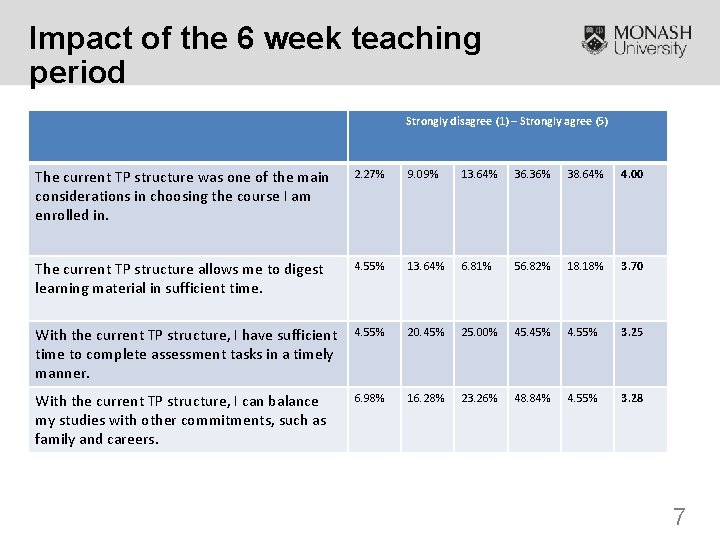 Impact of the 6 week teaching period

MONASH University

| | Strongly disagree (1) – Strongly agree (5) | | | | | |
|---|---|---|---|---|---|---|
| The current TP structure was one of the main considerations in choosing the course I am enrolled in. | 2.27% | 9.09% | 13.64% | 36.36% | 38.64% | 4.00 |
| The current TP structure allows me to digest learning material in sufficient time. | 4.55% | 13.64% | 6.81% | 56.82% | 18.18% | 3.70 |
| With the current TP structure, I have sufficient time to complete assessment tasks in a timely manner. | 4.55% | 20.45% | 25.00% | 45.45% | 4.55% | 3.25 |
| With the current TP structure, I can balance my studies with other commitments, such as family and careers. | 6.98% | 16.28% | 23.26% | 48.84% | 4.55% | 3.28 |

7